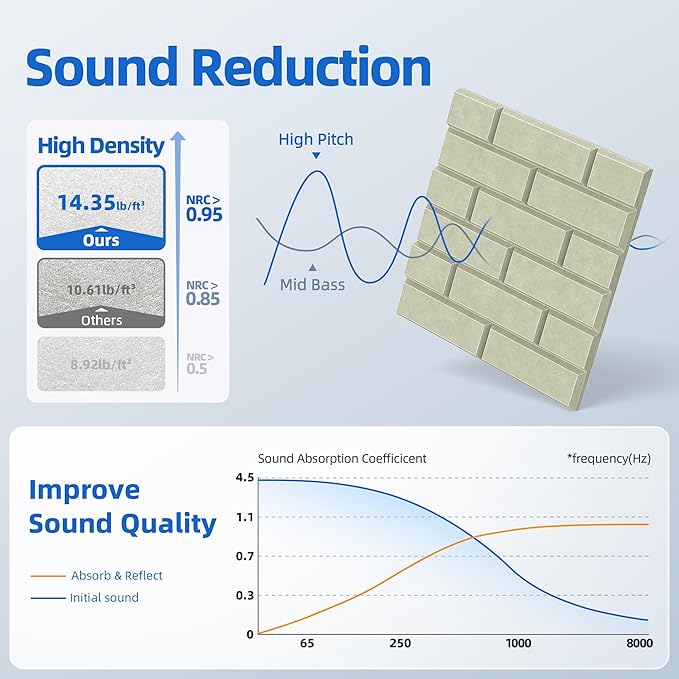 Sound Reduction

High Density

14.35lb/ft³

Ours

NRC > 0.95

10.61lb/ft³

Others

NRC > 0.85

8.92lb/ft³

NRC > 0.5

High Pitch

Mid Bass

Improve Sound Quality

Absorb & Reflect

Initial sound

Sound Absorption Coefficicent

*frequency(Hz)

4.5

1.1

0.7

0.3

0

65

250

1000

8000